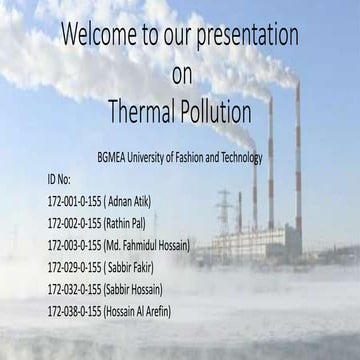 Welcome to our presentation
on
Thermal Pollution

BGMEA University of Fashion and Technology

ID No:
172-001-0-155 ( Adnan Atik)
172-002-0-155 (Rathin Pal)
172-003-0-155 (Md. Fahmidul Hossain)
172-029-0-155 ( Sabbir Fakir)
172-032-0-155 (Sabbir Hossain)
172-038-0-155 (Hossain Al Arefin)